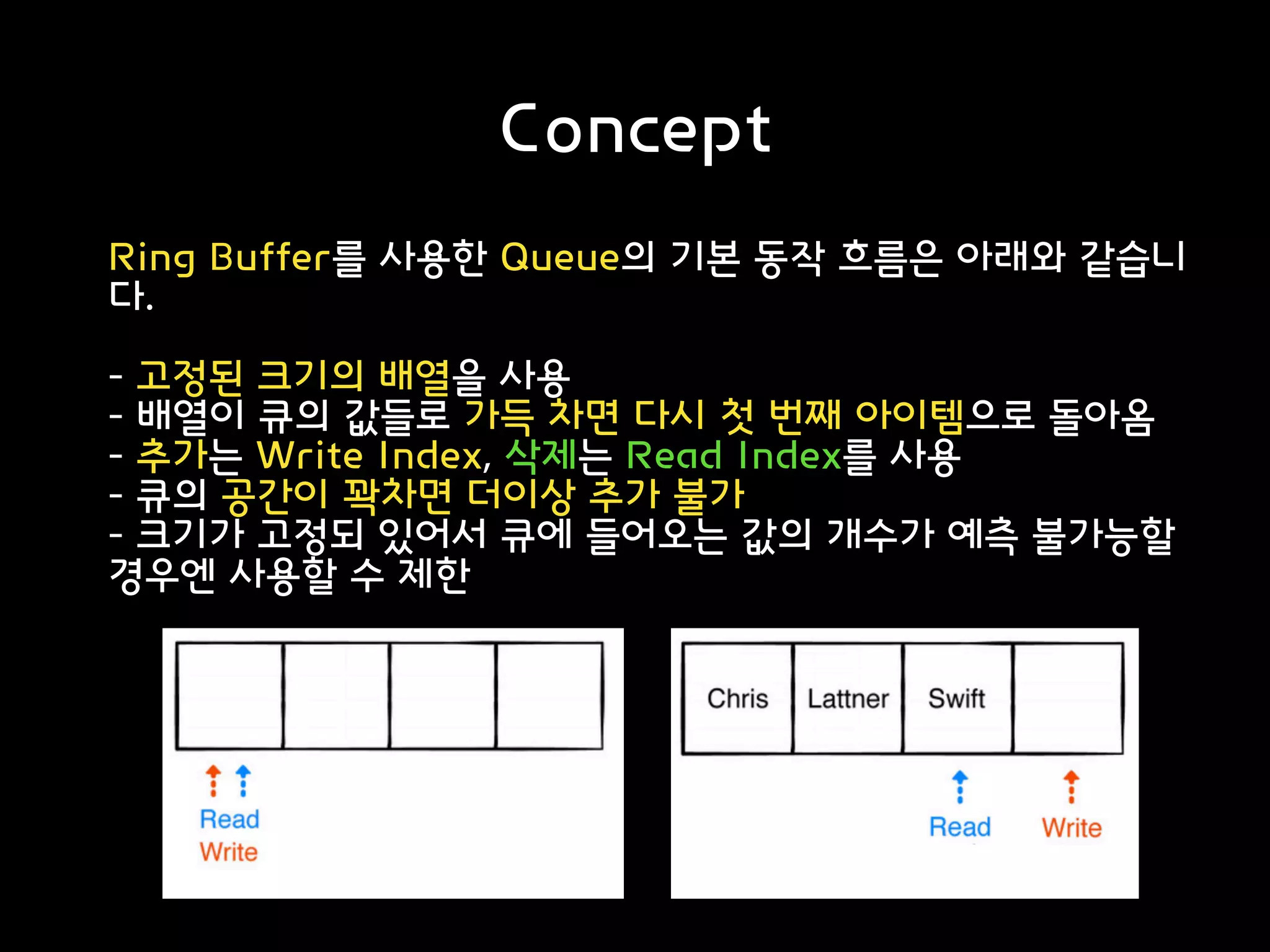 Concept

Ring Buffer를 사용한 Queue의 기본 동작 흐름은 아래와 같습니다.

- 고정된 크기의 배열을 사용
- 배열이 큐의 값들로 가득 차면 다시 첫 번째 아이템으로 돌아옴
- 추가는 Write Index, 삭제는 Read Index를 사용
- 큐의 공간이 꽉차면 더이상 추가 불가
- 크기가 고정되 있어서 큐에 들어오는 값의 개수가 예측 불가능할 경우엔 사용할 수 제한

Read
Write

Chris
Lattner
Swift
Read
Write